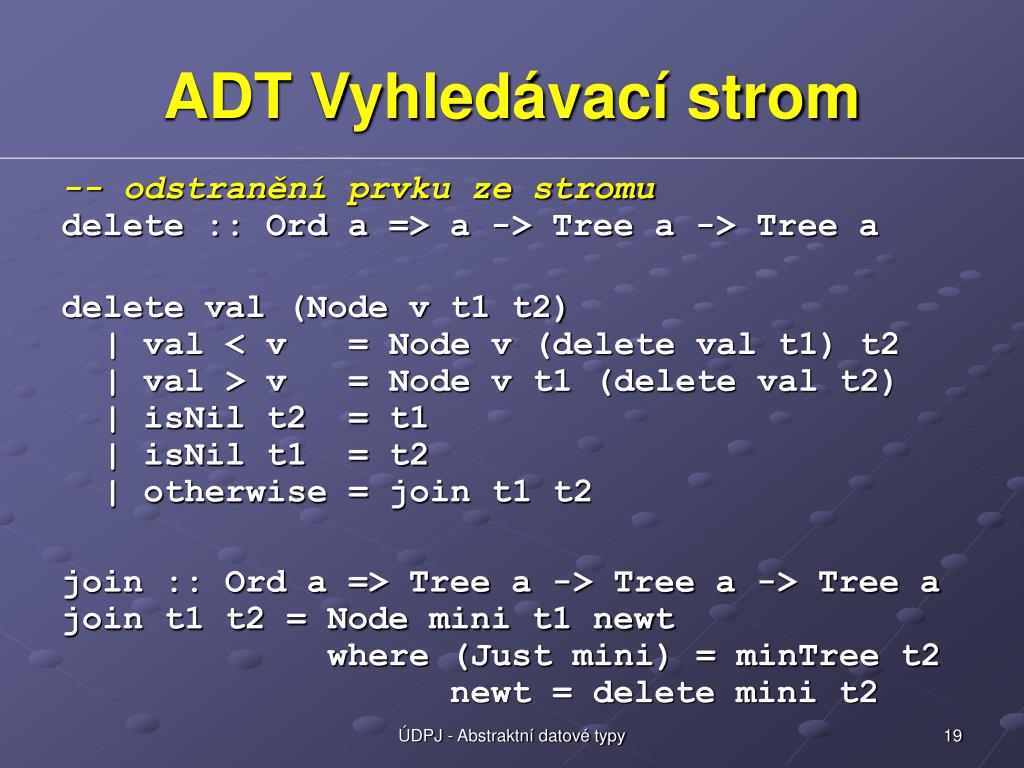 ADT Vyhledávací strom

-- odstranění prvku ze stromu
delete :: Ord a => a -> Tree a -> Tree a

delete val (Node v t1 t2)
  | val < v   = Node v (delete val t1) t2
  | val > v   = Node v t1 (delete val t2)
  | isNil t2  = t1
  | isNil t1  = t2
  | otherwise = join t1 t2

join :: Ord a => Tree a -> Tree a -> Tree a
join t1 t2 = Node mini t1 newt
             where (Just mini) = minTree t2
                   newt = delete mini t2

ÚDPJ - Abstraktní datové typy

19